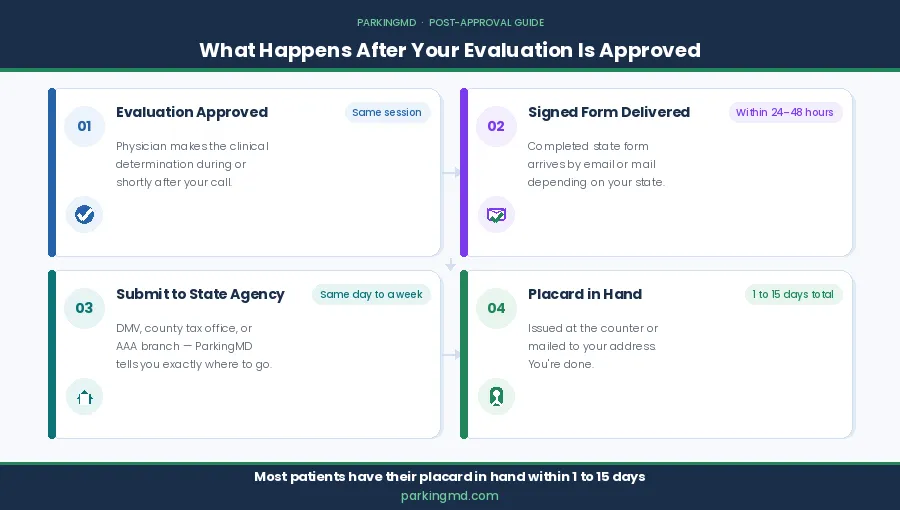 PARKINGMD · POST-APPROVAL GUIDE

What Happens After Your Evaluation Is Approved

01

Evaluation Approved

Same session

Physician makes the clinical determination during or shortly after your call.

02

Signed Form Delivered

Within 24–48 hours

Completed state form arrives by email or mail depending on your state.

03

Submit to State Agency

Same day to a week

DMV, county tax office, or AAA branch — ParkingMD tells you exactly where to go.

04

Placard in Hand

1 to 15 days total

Issued at the counter or mailed to your address. You're done.

Most patients have their placard in hand within 1 to 15 days

parkingmd.com